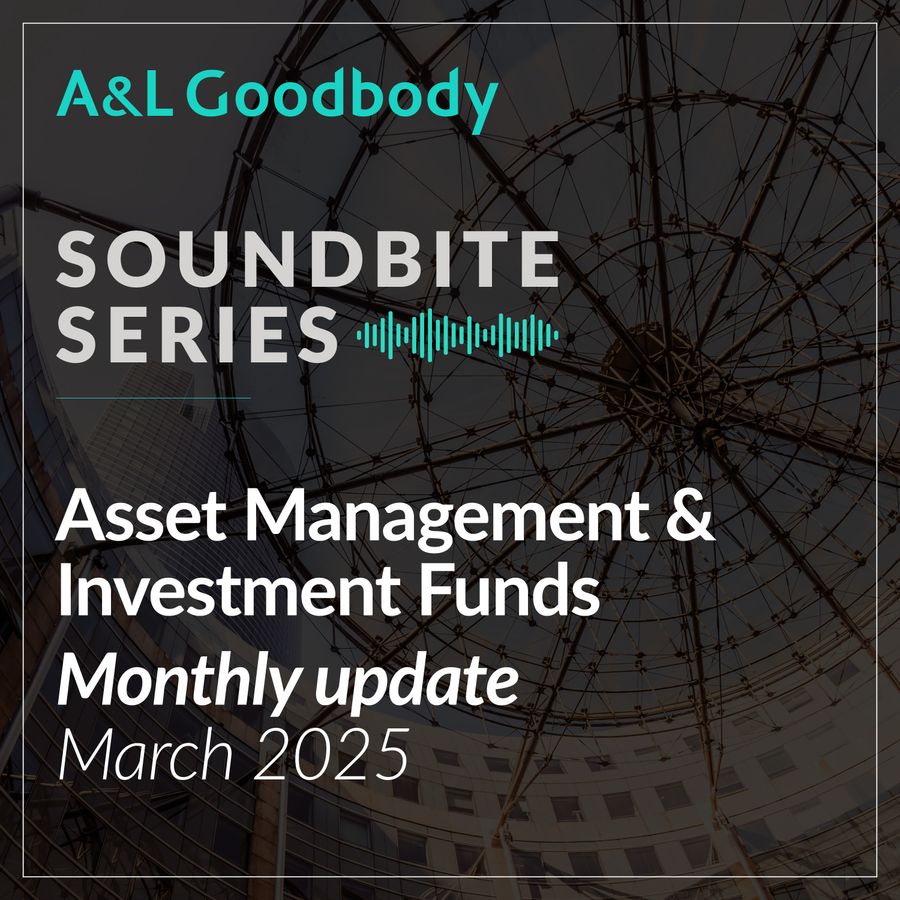 A&L Goodbody

SOUNDBITE SERIES

Asset Management & Investment Funds

Monthly update

March 2025